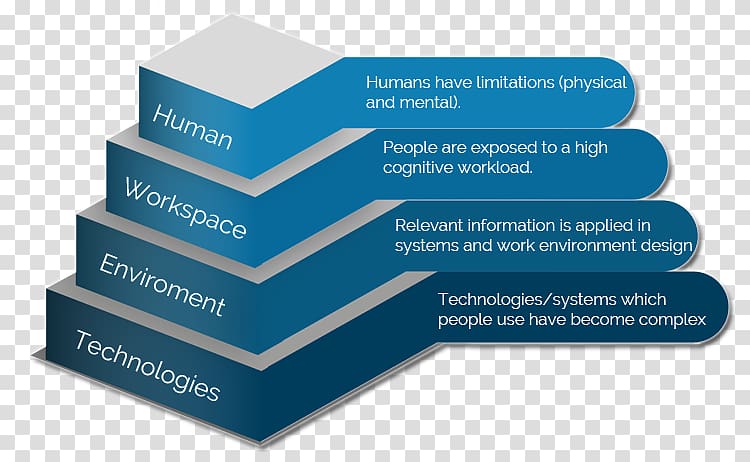 Human

Humans have limitations (physical and mental).

Workspace

People are exposed to a high cognitive workload.

Enviroment

Relevant information is applied in systems and work environment design

Technologies

Technologies/systems which people use have become complex